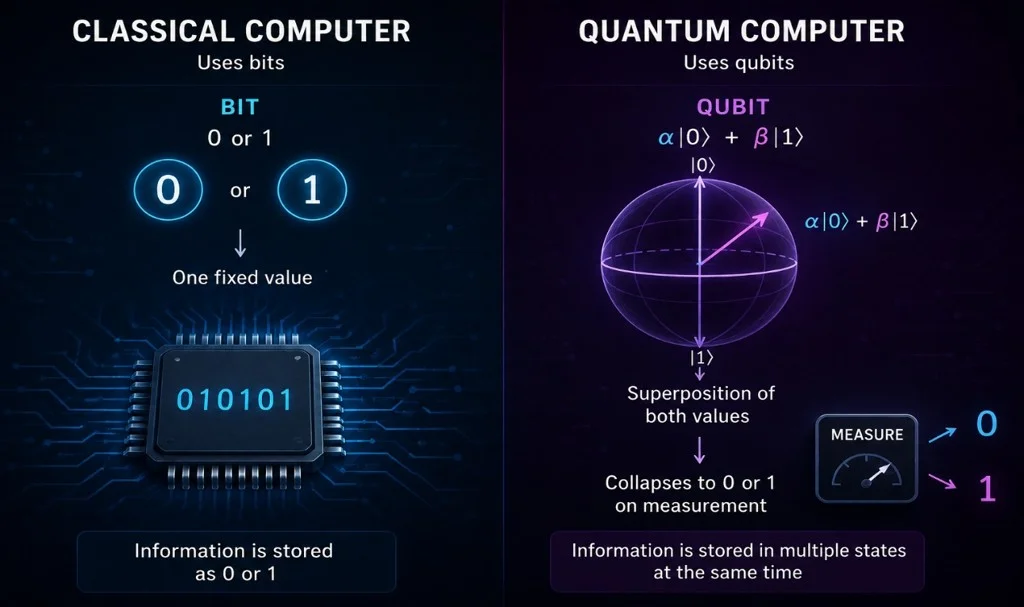 CLASSICAL COMPUTER
Uses bits

BIT
0 or 1

0 or 1

One fixed value

010101

Information is stored as 0 or 1

QUANTUM COMPUTER
Uses qubits

QUBIT
$\alpha|0\rangle + \beta|1\rangle$

$|0\rangle$

$\alpha|0\rangle + \beta|1\rangle$

$|1\rangle$

Superposition of both values

Collapses to 0 or 1 on measurement

MEASURE

0

1

Information is stored in multiple states at the same time